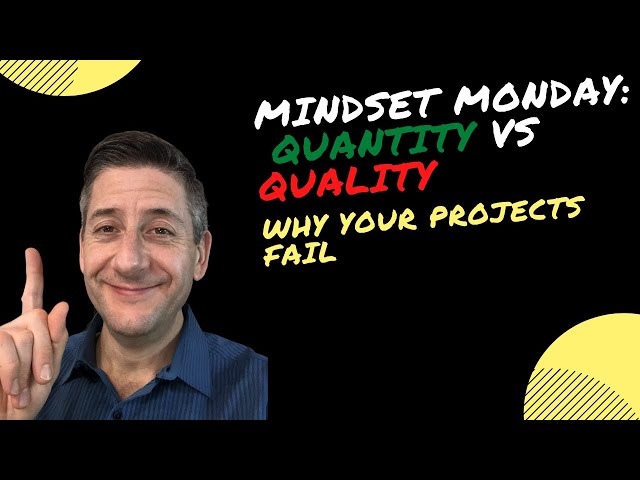 MINDSET MONDAY: QUANTITY VS QUALITY

WHY YOUR PROJECTS FAIL